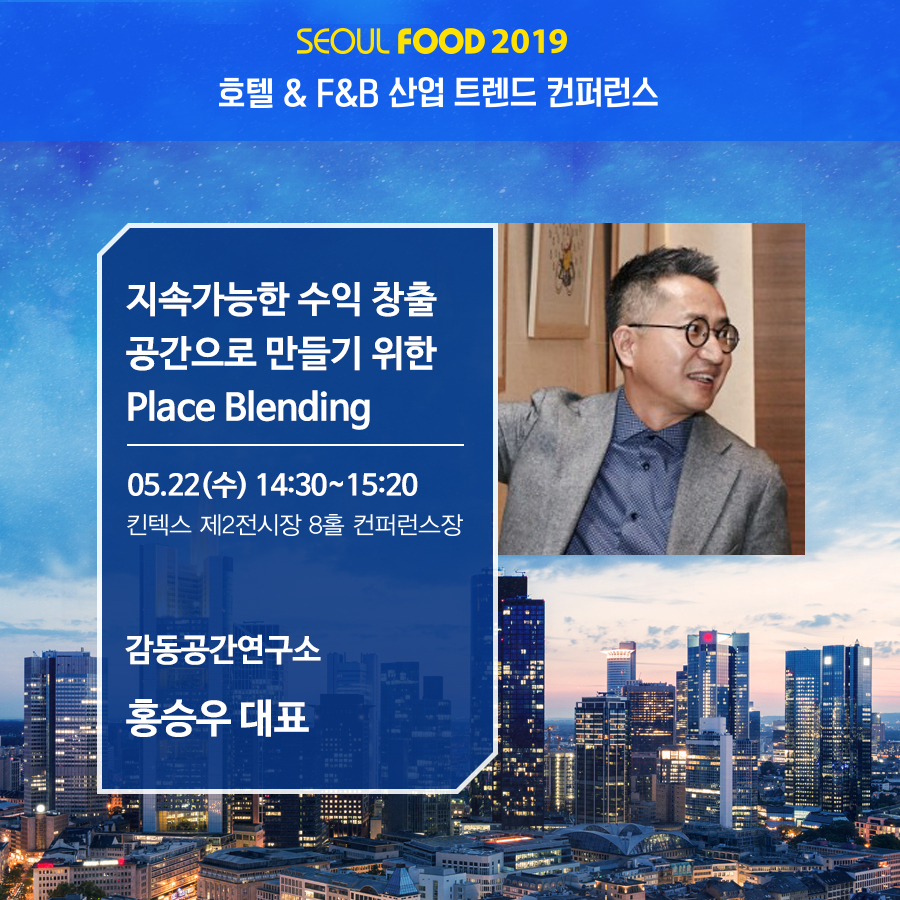 SEOUL FOOD 2019
호텔 & F&B 산업 트렌드 컨퍼런스

지속가능한 수익 창출 공간으로 만들기 위한 Place Blending

05.22(수) 14:30~15:20
킨텍스 제2전시장 8홀 컨퍼런스장

감동공간연구소
홍승우 대표